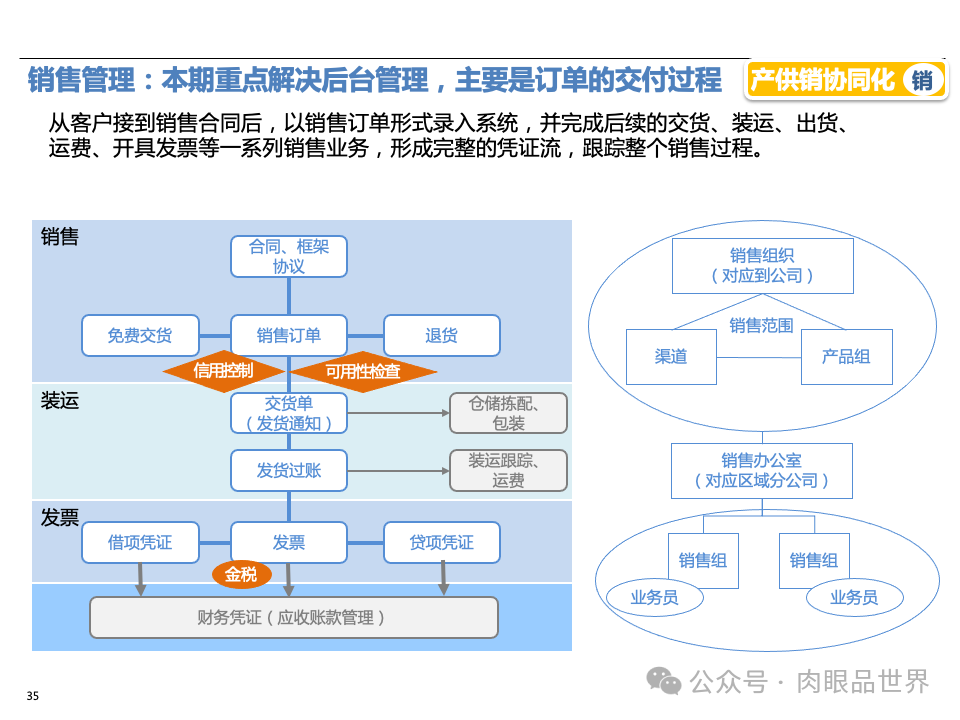 销售管理：本期重点解决后台管理，主要是订单的交付过程

产供销协同化 销

从客户接到销售合同后，以销售订单形式录入系统，并完成后续的交货、装运、出货、运费、开具发票等一系列销售业务，形成完整的凭证流，跟踪整个销售过程。

销售

合同、框架协议

免费交货

销售订单

退货

信用控制

可用性检查

装运

交货单（发货通知）

仓储拣配、包装

发货过账

装运跟踪、运费

发票

借项凭证

发票

贷项凭证

金税

财务凭证（应收账款管理）

销售组织（对应到公司）

销售范围

渠道

产品组

销售办公室（对应区域分公司）

销售组

销售组

业务员

业务员

35

公众号 · 肉眼品世界